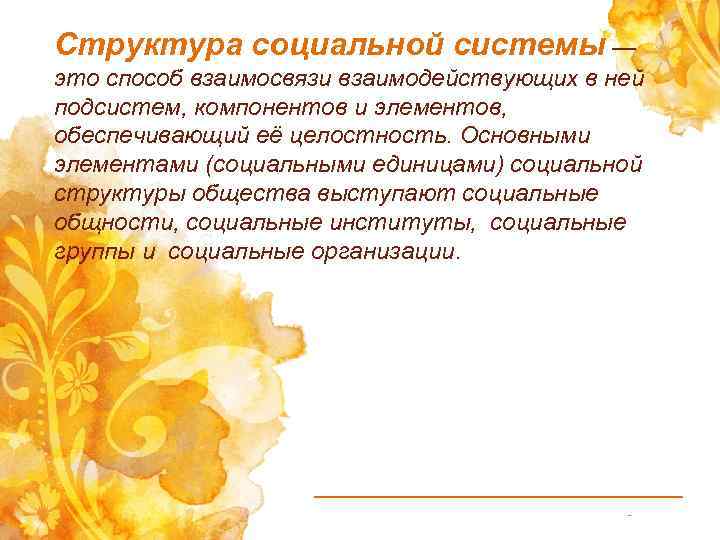 Структура социальной системы — это способ взаимосвязи взаимодействующих в ней подсистем, компонентов и элементов, обеспечивающий её целостность. Основными элементами (социальными единицами) социальной структуры общества выступают социальные общности, социальные институты, социальные группы и социальные организации.